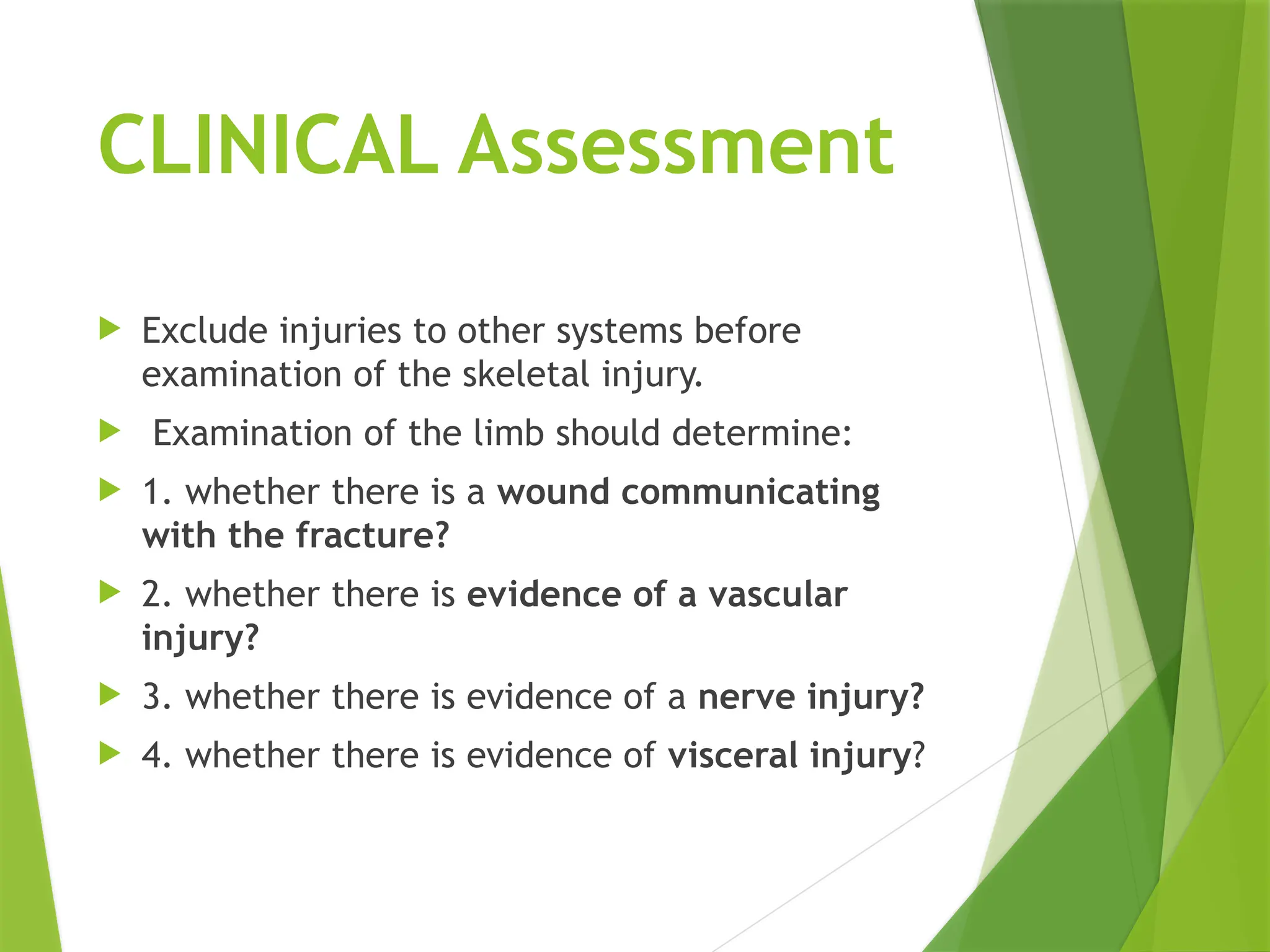 CLINICAL Assessment

Exclude injuries to other systems before examination of the skeletal injury.

Examination of the limb should determine:

1. whether there is a wound communicating with the fracture?

2. whether there is evidence of a vascular injury?

3. whether there is evidence of a nerve injury?

4. whether there is evidence of visceral injury?